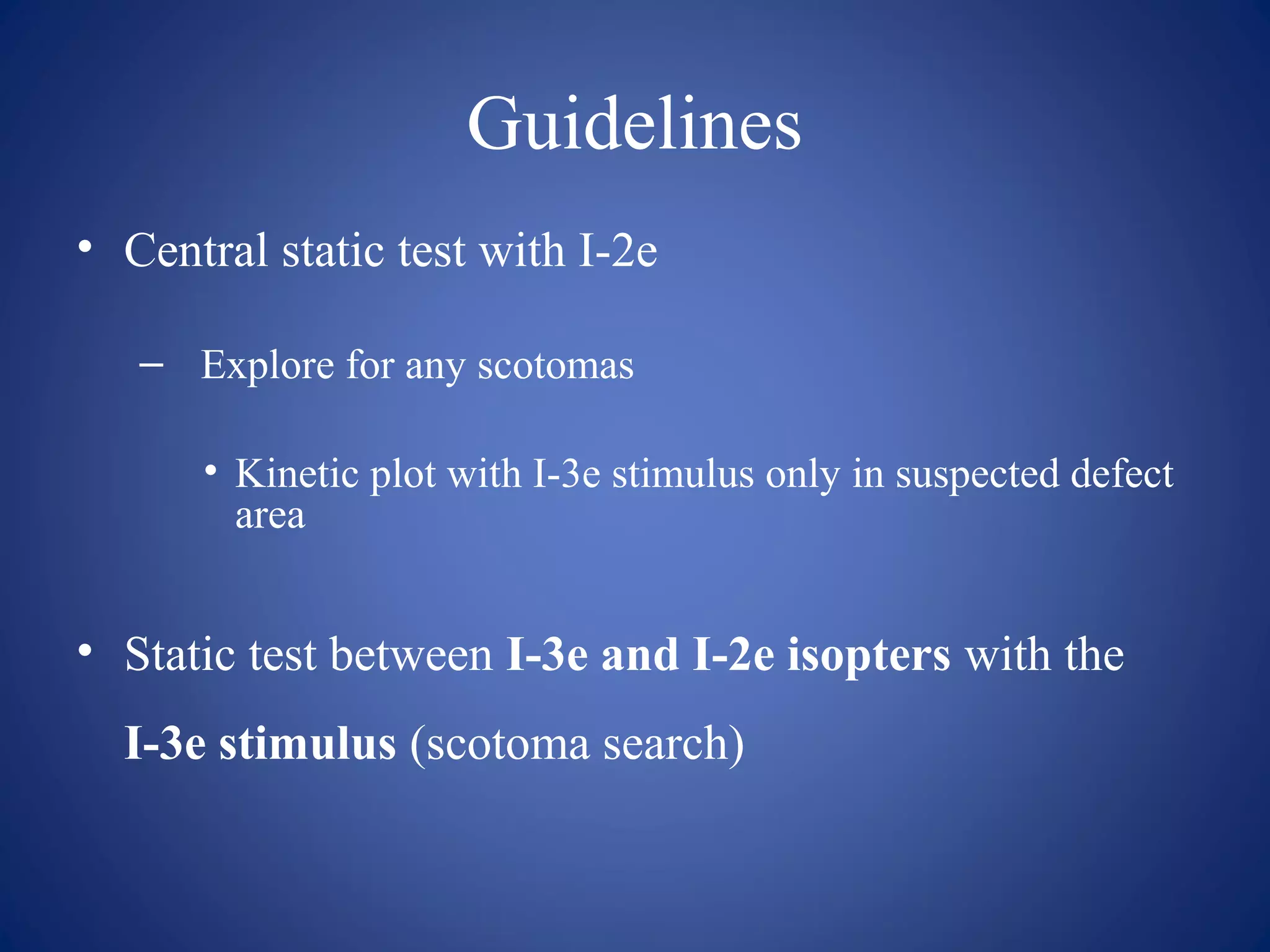 Guidelines

• Central static test with I-2e

– Explore for any scotomas

• Kinetic plot with I-3e stimulus only in suspected defect area

• Static test between I-3e and I-2e isopters with the I-3e stimulus (scotoma search)